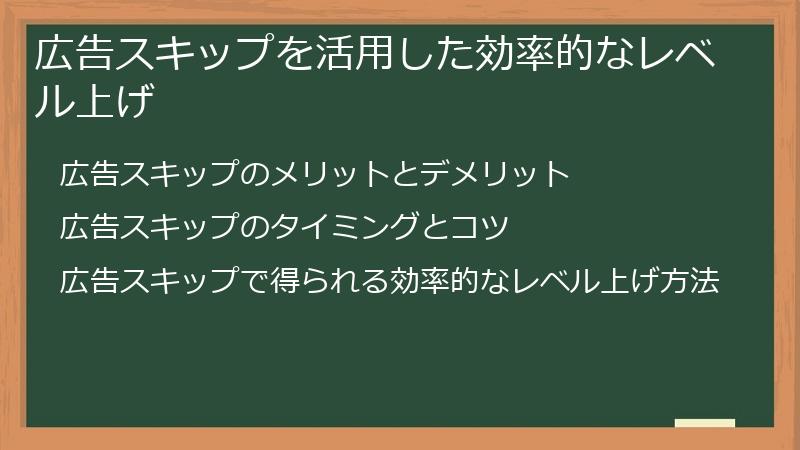 広告スキップを活用した効率的なレベル上げ

広告スキップのメリットとデメリット

広告スキップのタイミングとコツ

広告スキップで得られる効率的なレベル上げ方法